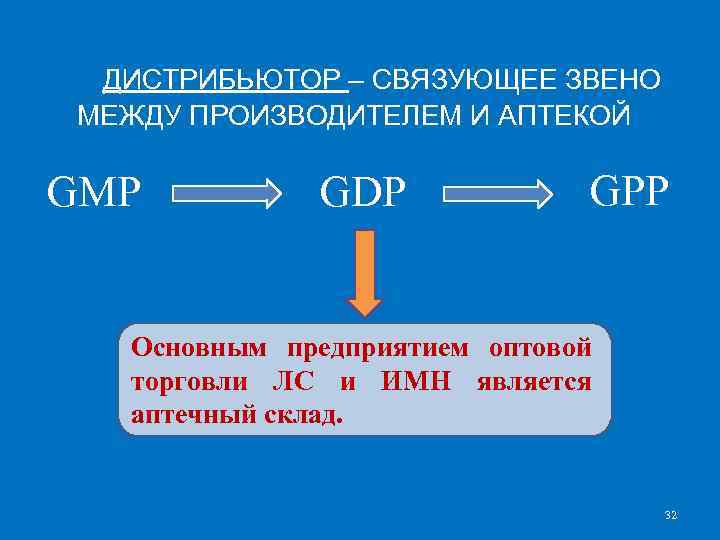 ДИСТРИБЬЮТОР – СВЯЗУЮЩЕЕ ЗВЕНО МЕЖДУ ПРОИЗВОДИТЕЛЕМ И АПТЕКОЙ

GMP GDP GPP

Основным предприятием оптовой торговли ЛС и ИМН является аптечный склад.

32